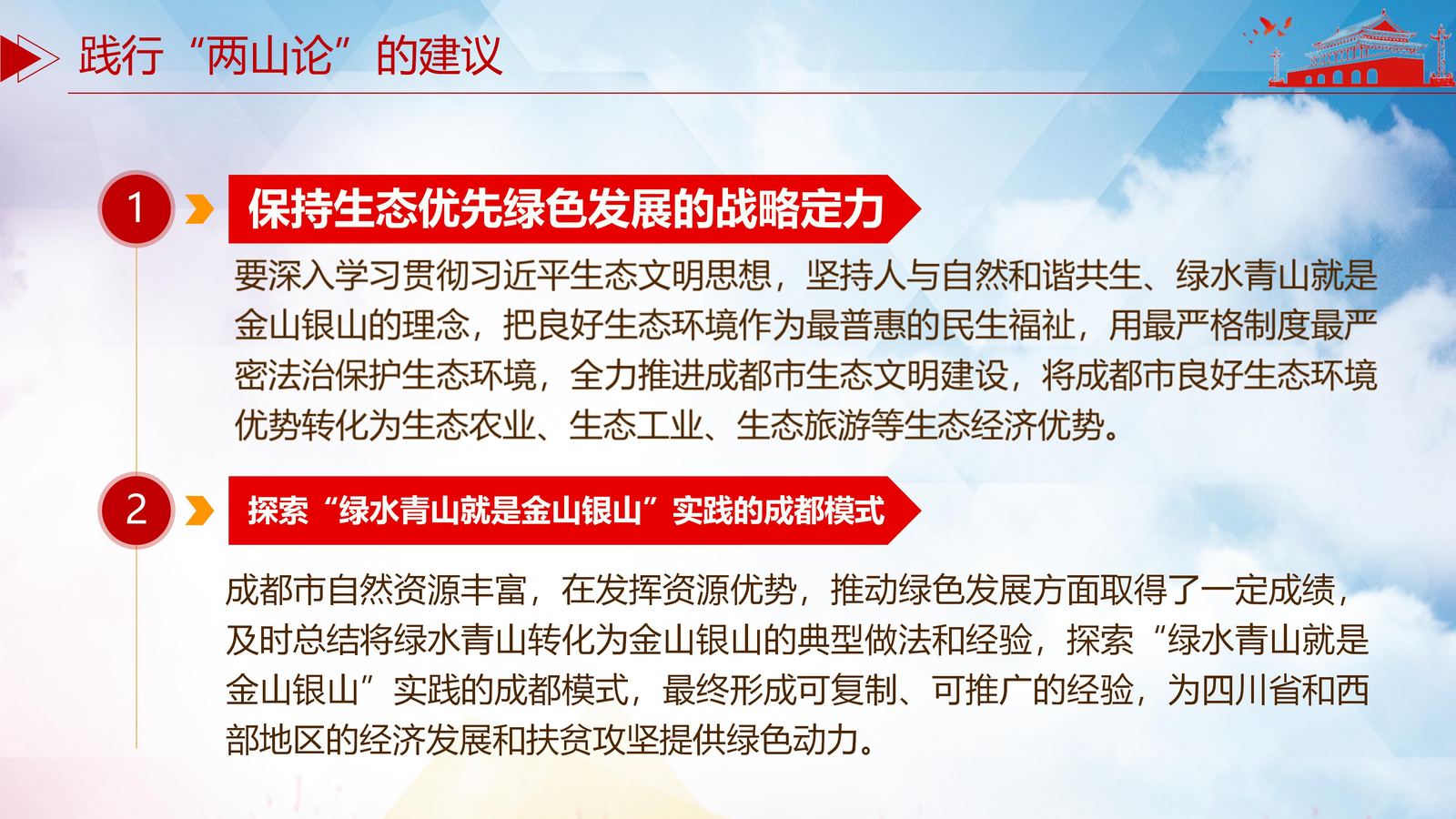 践行“两山论”的建议

1

保持生态优先绿色发展的战略定力

要深入学习贯彻习近平生态文明思想，坚持人与自然和谐共生、绿水青山就是金山银山的理念，把良好生态环境作为最普惠的民生福祉，用最严格制度最严密法治保护生态环境，全力推进成都市生态文明建设，将成都市良好生态环境优势转化为生态农业、生态工业、生态旅游等生态经济优势。

2

探索“绿水青山就是金山银山”实践的成都模式

成都市自然资源丰富，在发挥资源优势，推动绿色发展方面取得了一定成绩，及时总结将绿水青山转化为金山银山的典型做法和经验，探索“绿水青山就是金山银山”实践的成都模式，最终形成可复制、可推广的经验，为四川省和西部地区的经济发展和扶贫攻坚提供绿色动力。